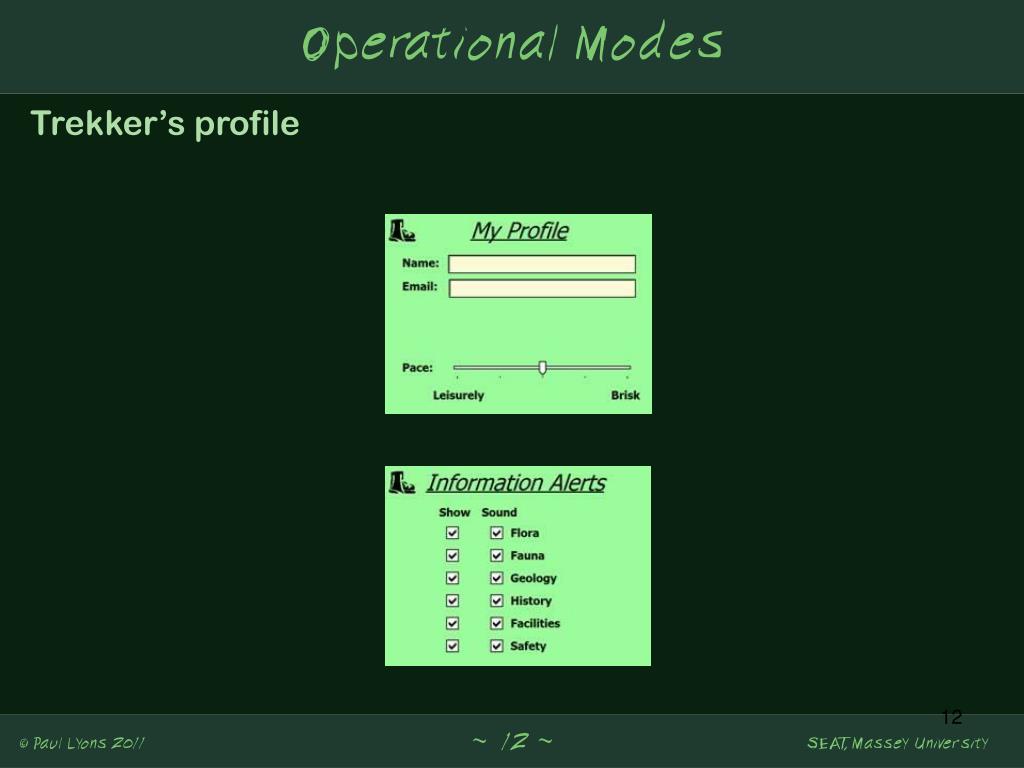 Operational Modes

Trekker's profile

My Profile

Name:

Email:

Pace:

Leisurely

Brisk

Information Alerts

Show Sound

Flora

Fauna

Geology

History

Facilities

Safety

12

© Paul Lyons 2011

~ 12 ~

SEAT, Massey University